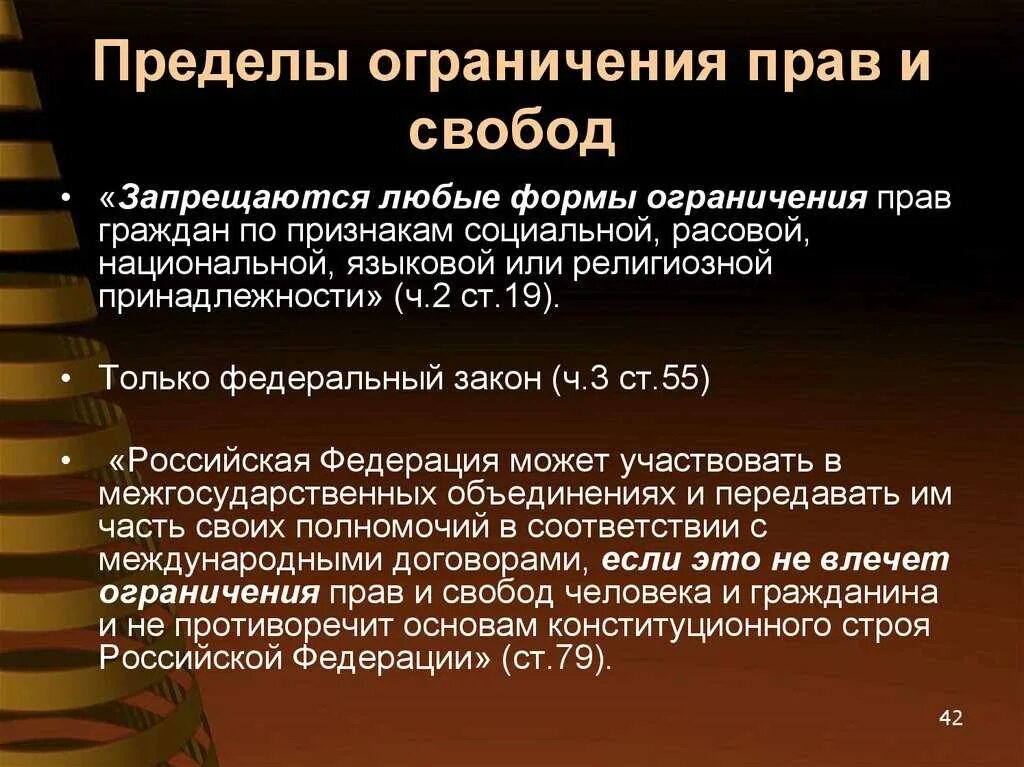 Пределы ограничения прав и свобод

• «Запрещаются любые формы ограничения прав граждан по признакам социальной, расовой, национальной, языковой или религиозной принадлежности» (ч.2 ст.19).

• Только федеральный закон (ч.3 ст.55)

• «Российская Федерация может участвовать в межгосударственных объединениях и передавать им часть своих полномочий в соответствии с международными договорами, если это не влечет ограничения прав и свобод человека и гражданина и не противоречит основам конституционного строя Российской Федерации» (ст.79).

42